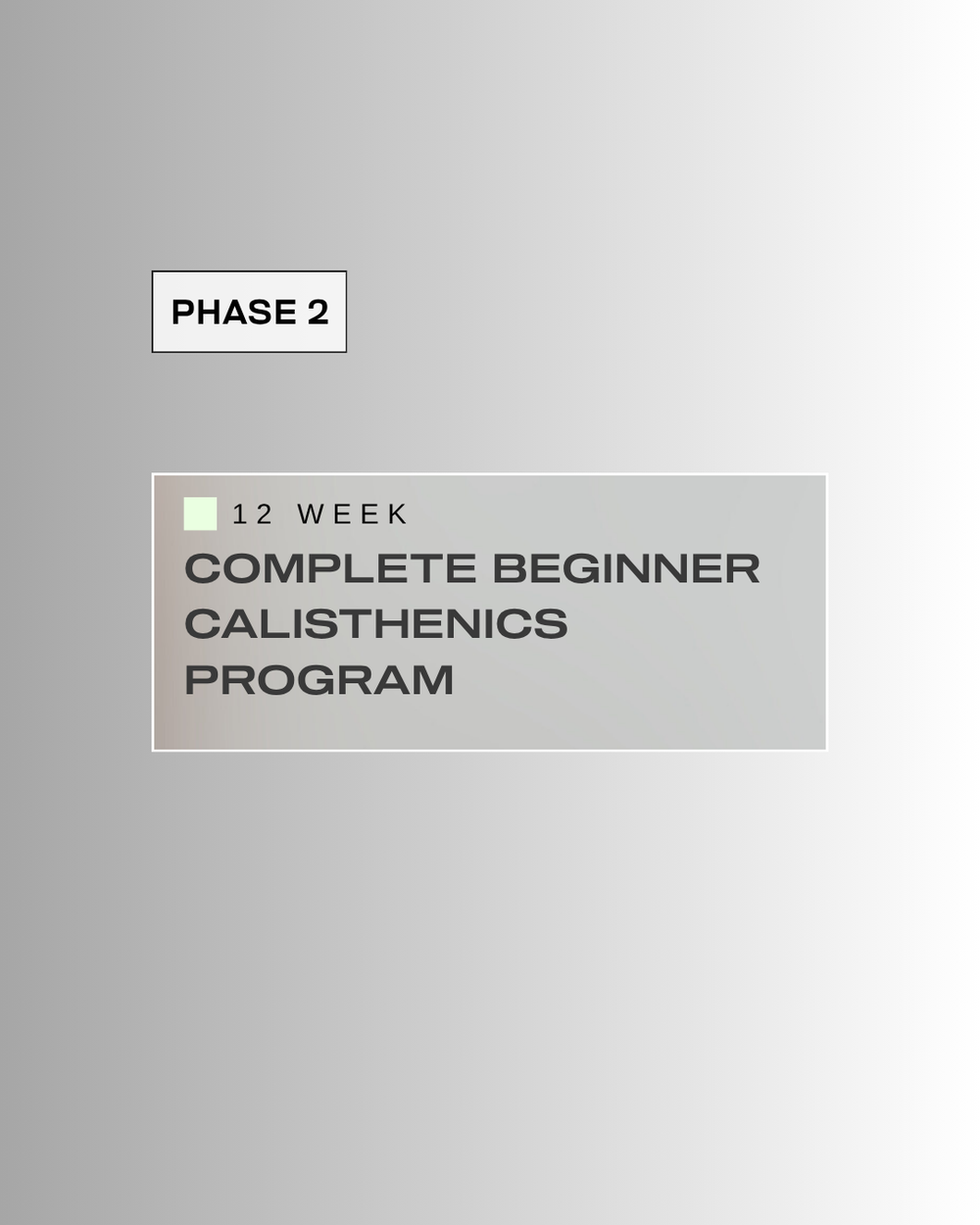 PHASE 2

12 WEEK

COMPLETE BEGINNER CALISTHENICS PROGRAM